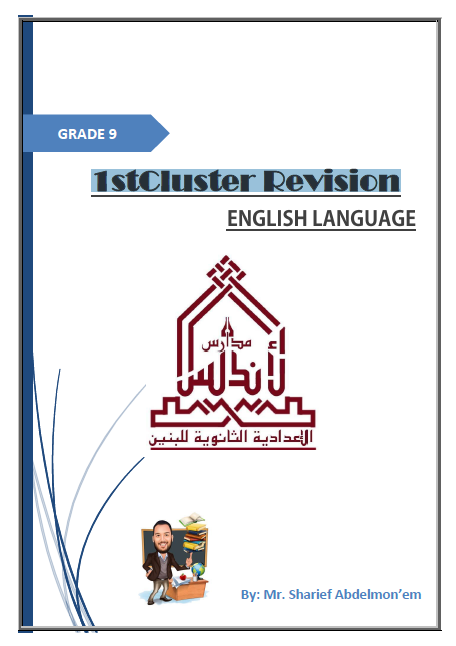 GRADE 9

1stCluster Revision

ENGLISH LANGUAGE

مدارس
أندلس
الإعدادية الثانوية للبنين

By: Mr. Sharief Abdelmon'em